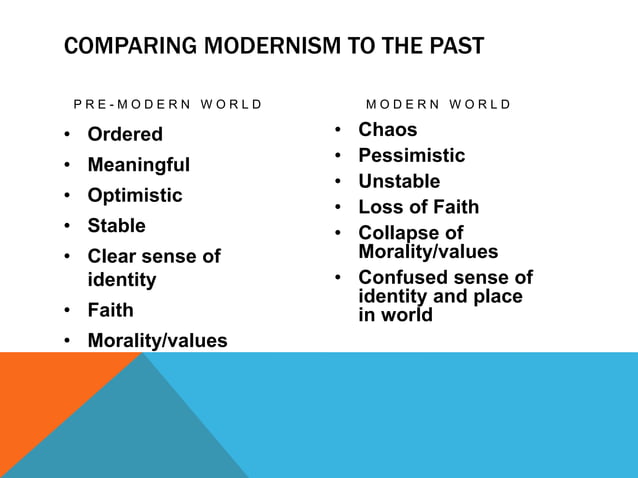 COMPARING MODERNISM TO THE PAST

PRE-MODERN WORLD

• Ordered
• Meaningful
• Optimistic
• Stable
• Clear sense of identity
• Faith
• Morality/values

MODERN WORLD

• Chaos
• Pessimistic
• Unstable
• Loss of Faith
• Collapse of Morality/values
• Confused sense of identity and place in world